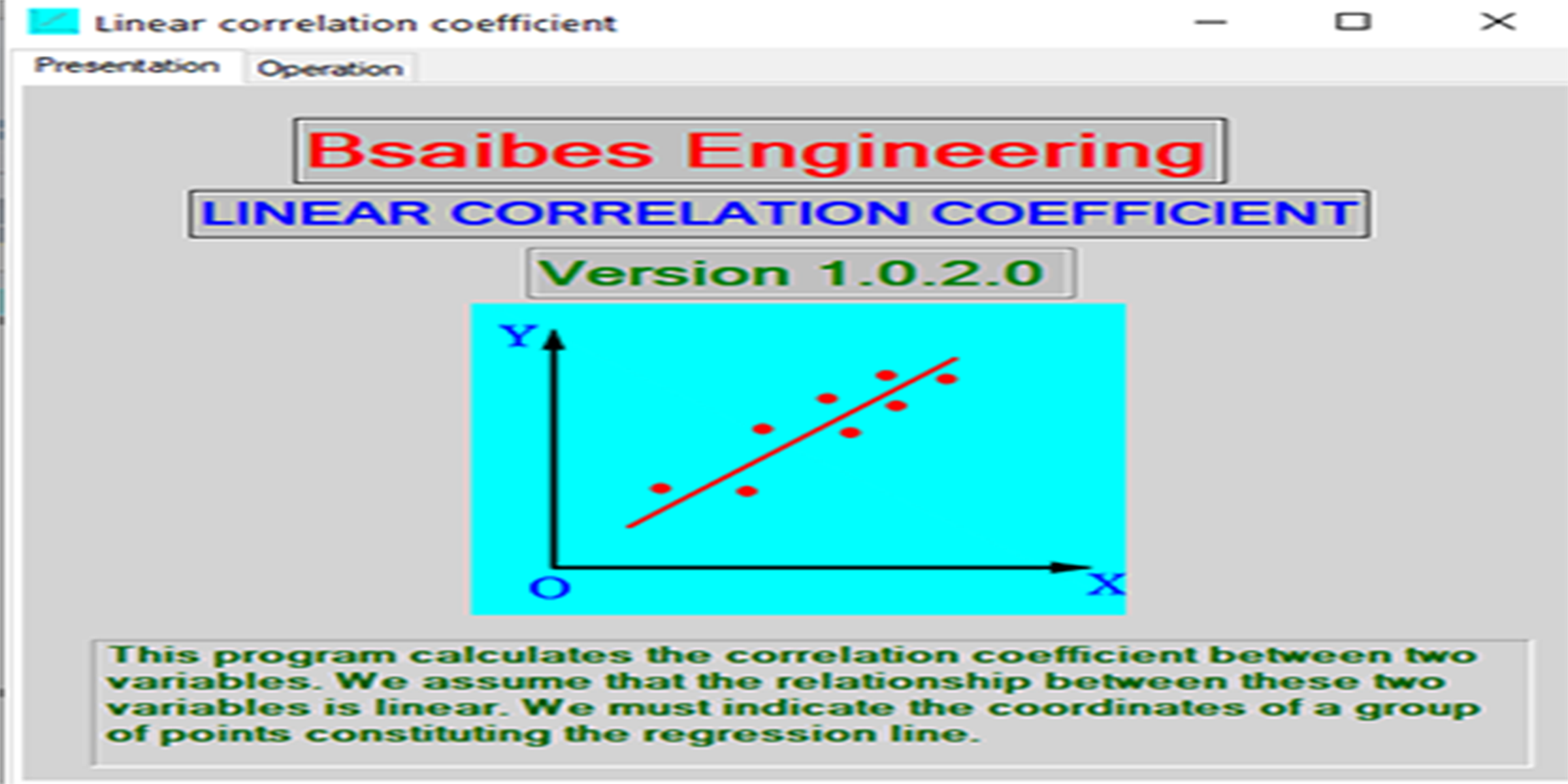 Linear correlation coefficient

Presentation Operation

Bsaibes Engineering

LINEAR CORRELATION COEFFICIENT

Version 1.0.2.0

Y

O

X

This program calculates the correlation coefficient between two variables. We assume that the relationship between these two variables is linear. We must indicate the coordinates of a group of points constituting the regression line.